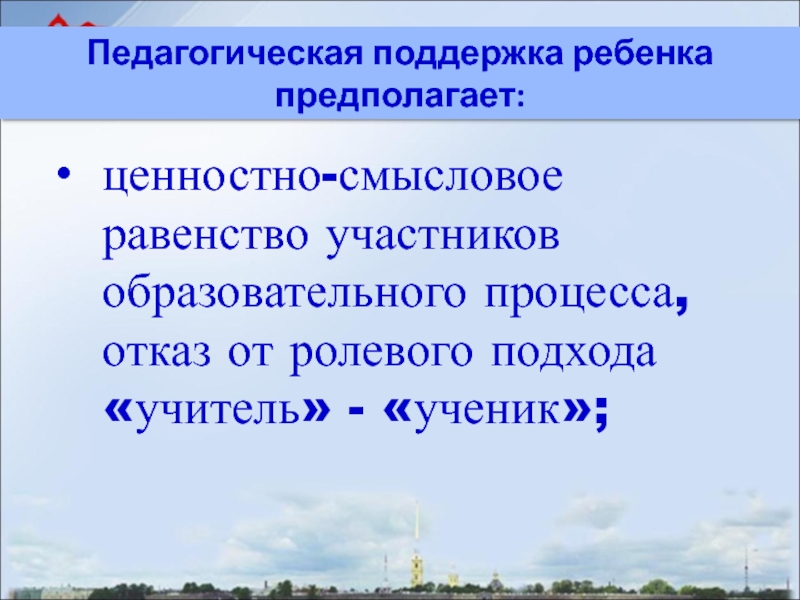 Педагогическая поддержка ребенка предполагает:

• ценностно-смысловое равенство участников образовательного процесса, отказ от ролевого подхода «учитель» - «ученик»;